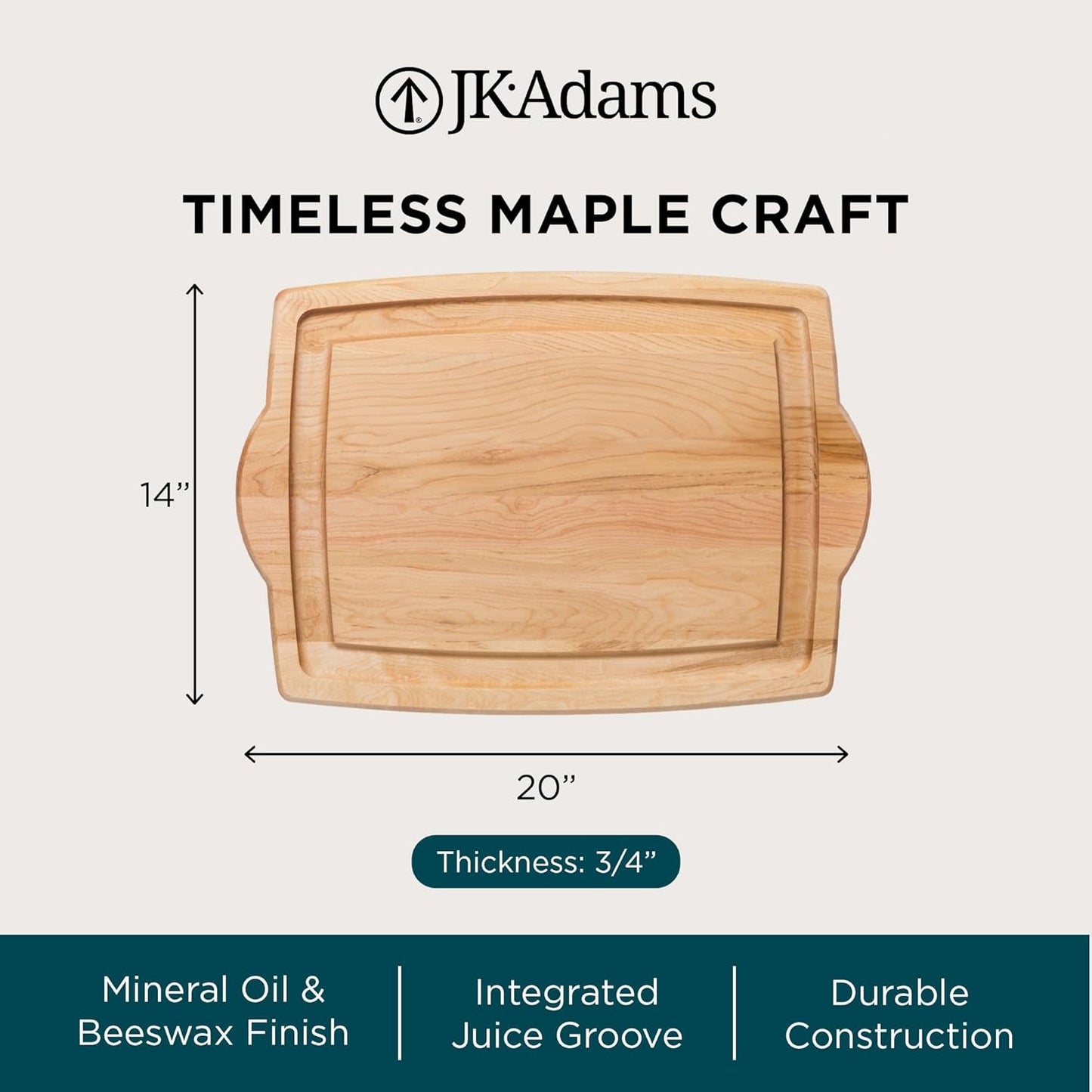 JK·Adams

TIMELESS MAPLE CRAFT

14”

20”

Thickness: 3/4”

Mineral Oil & Beeswax Finish

Integrated Juice Groove

Durable Construction